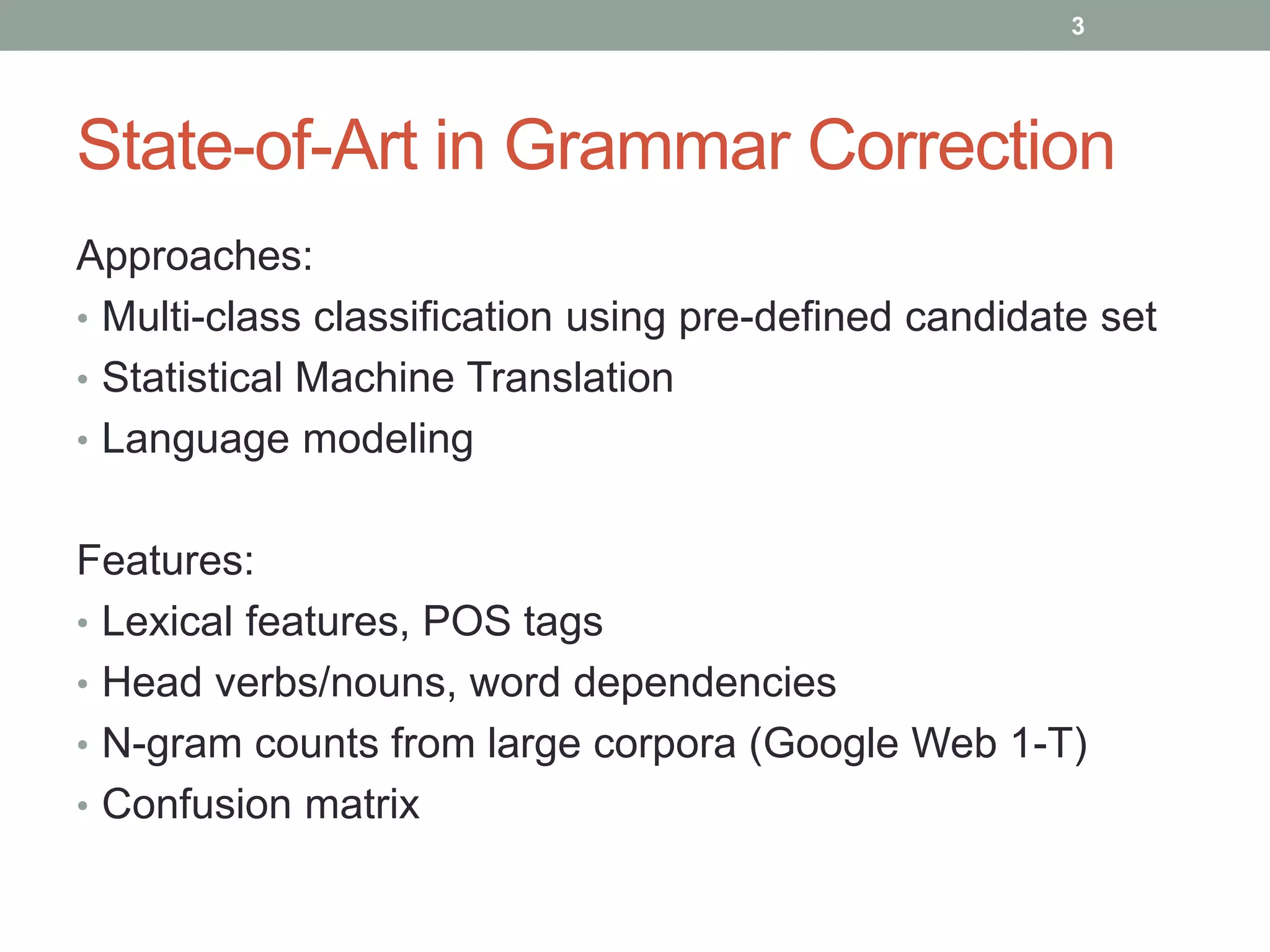 3

State-of-Art in Grammar Correction

Approaches:

• Multi-class classification using pre-defined candidate set
• Statistical Machine Translation
• Language modeling

Features:

• Lexical features, POS tags
• Head verbs/nouns, word dependencies
• N-gram counts from large corpora (Google Web 1-T)
• Confusion matrix